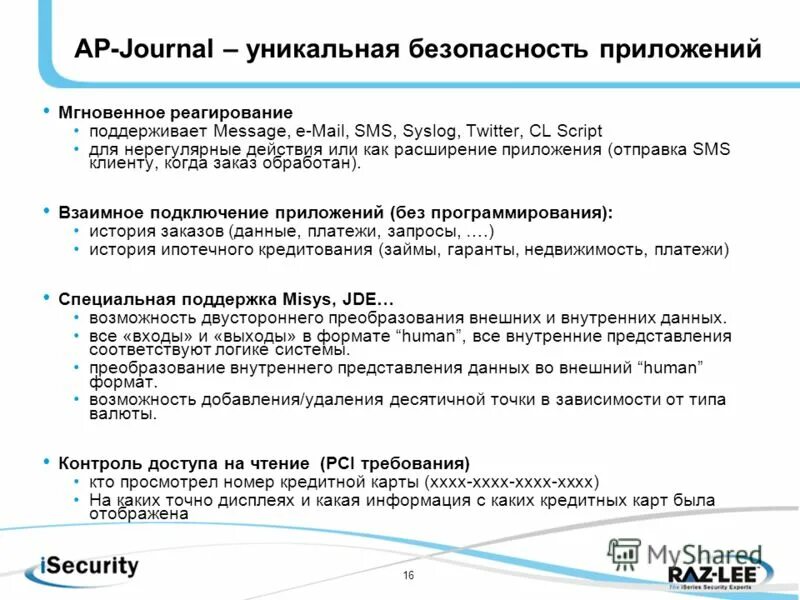 AP-Journal – уникальная безопасность приложений

• Мгновенное реагирование
  • поддерживает Message, e-Mail, SMS, Syslog, Twitter, CL Script
  • для нерегулярные действия или как расширение приложения (отправка SMS клиенту, когда заказ обработан).

• Взаимное подключение приложений (без программирования):
  • история заказов (данные, платежи, запросы, ….)
  • история ипотечного кредитования (займы, гаранты, недвижимость, платежи)

• Специальная поддержка Misys, JDE…
  • возможность двустороннего преобразования внешних и внутренних данных.
  • все «входы» и «выходы» в формате "human", все внутренние представления соответствуют логике системы.
  • преобразование внутреннего представления данных во внешний "human" формат.
  • возможность добавления/удаления десятичной точки в зависимости от типа валюты.

• Контроль доступа на чтение (PCI требования)
  • кто просмотрел номер кредитной карты (xxxx-xxxx-xxxx-xxxx)
  • На каких точно дисплеях и какая информация с каких кредитных карт была отображена

iSecurity

16

MyShared

RAZ-LEE
The iSeries Security Experts